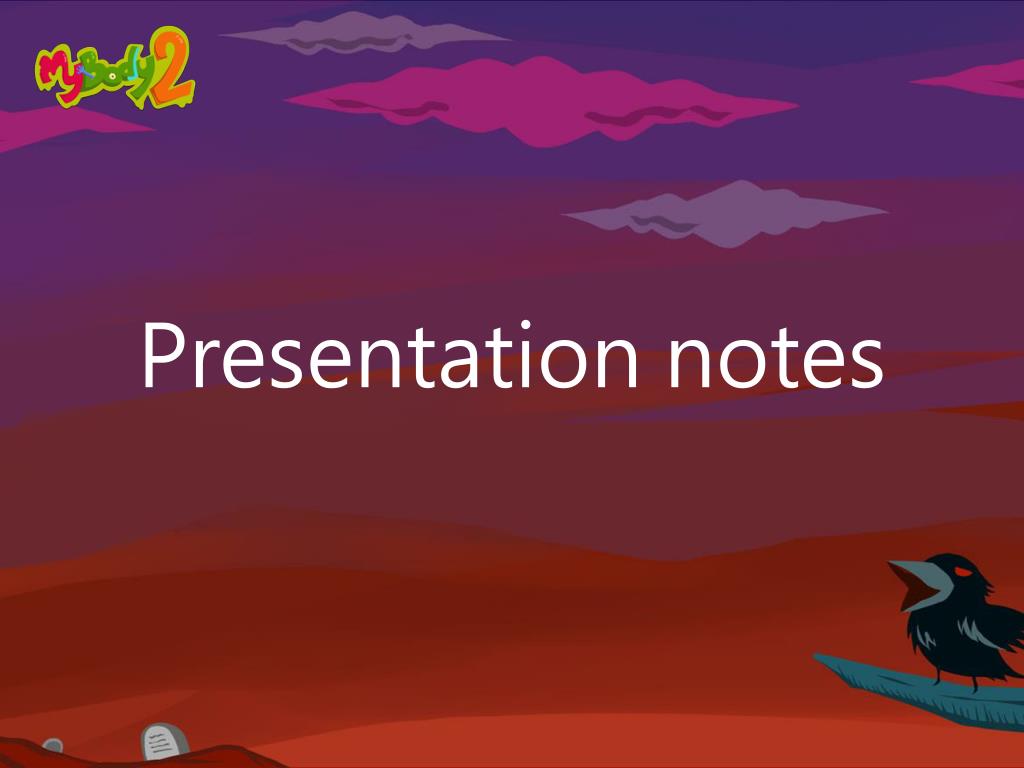 MyBody2

Presentation notes